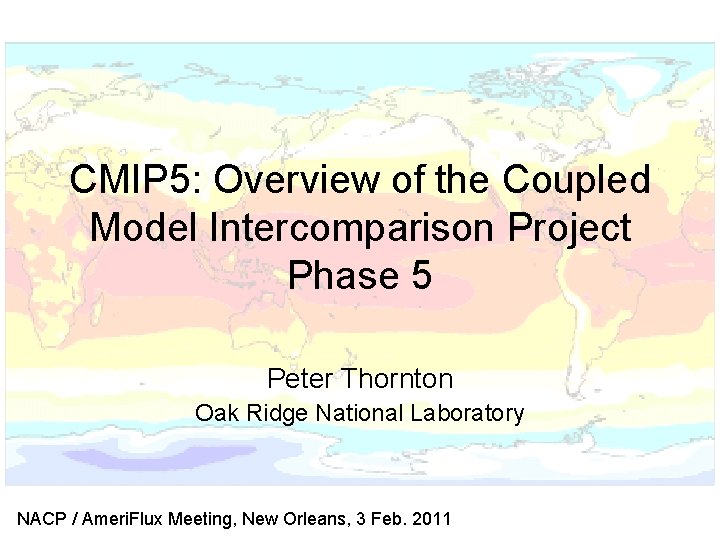 CMIP5: Overview of the Coupled Model Intercomparison Project Phase 5

Peter Thornton
Oak Ridge National Laboratory

NACP / AmeriFlux Meeting, New Orleans, 3 Feb. 2011